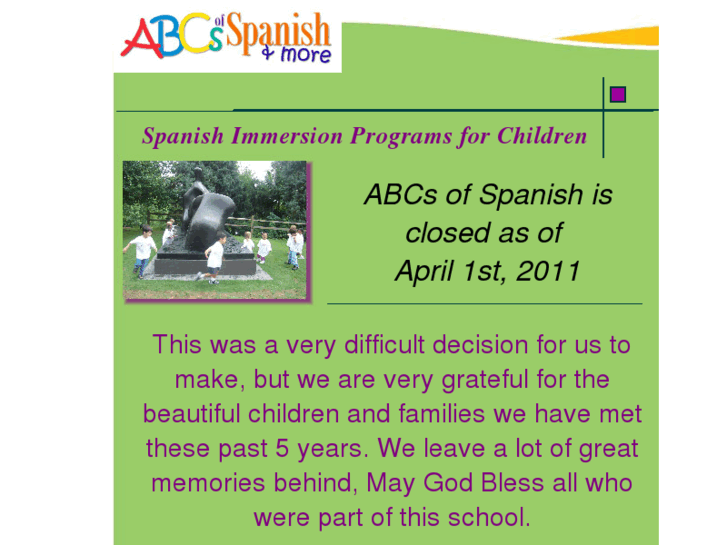 ABCs of Spanish & more

Spanish Immersion Programs for Children

ABCs of Spanish is closed as of April 1st, 2011

This was a very difficult decision for us to make, but we are very grateful for the beautiful children and families we have met these past 5 years. We leave a lot of great memories behind, May God Bless all who were part of this school.